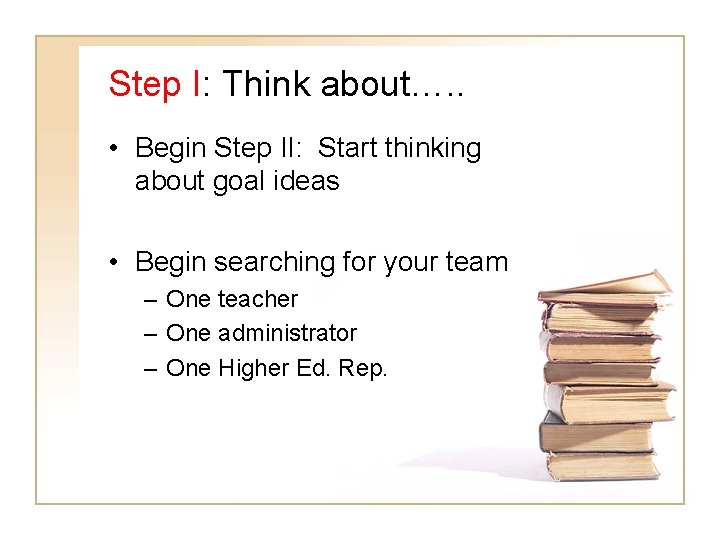 Step I: Think about…..

• Begin Step II:  Start thinking about goal ideas

• Begin searching for your team
  – One teacher
  – One administrator
  – One Higher Ed. Rep.